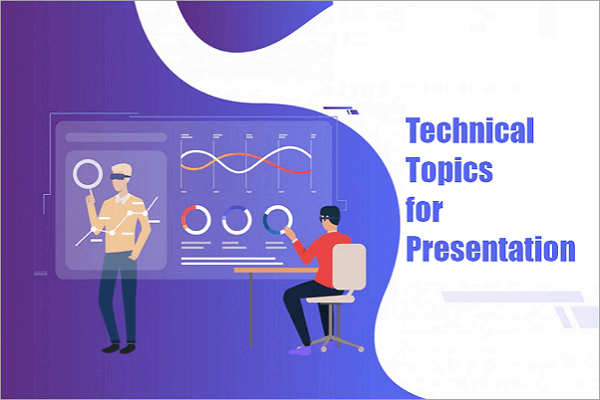 Technical Topics for Presentation